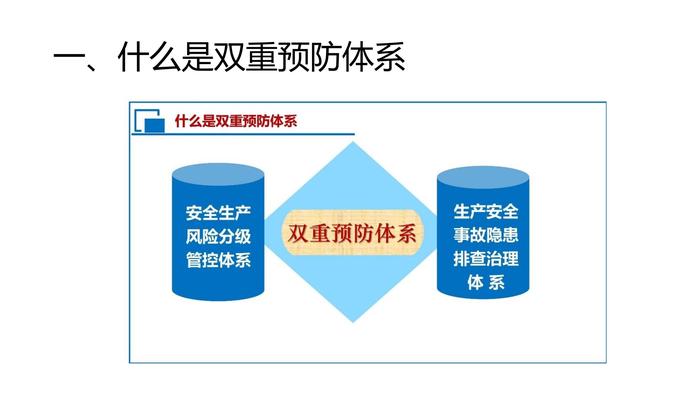 一、什么是双重预防体系

什么是双重预防体系

安全生产风险分级管控体系

双重预防体系

生产安全事故隐患排查治理体 系